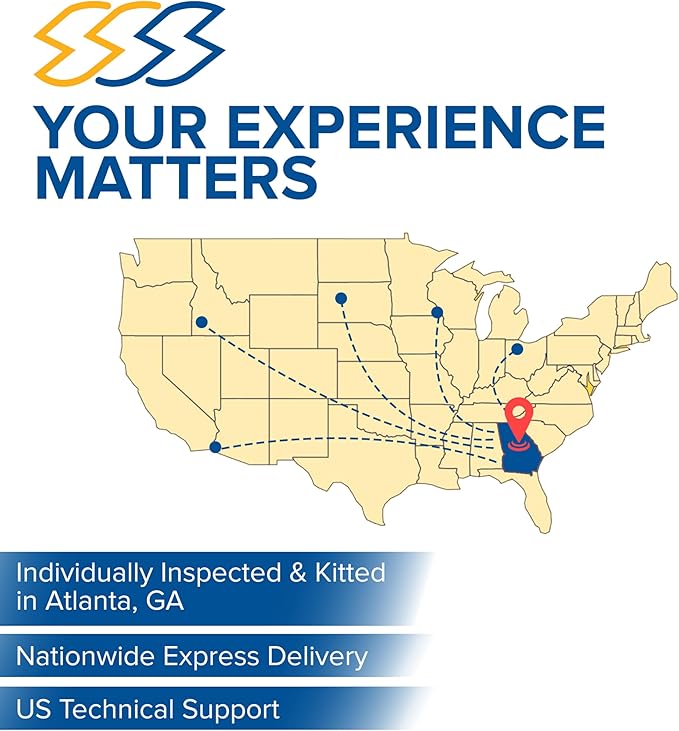 YOUR EXPERIENCE MATTERS

Individually Inspected & Kitted in Atlanta, GA

Nationwide Express Delivery

US Technical Support